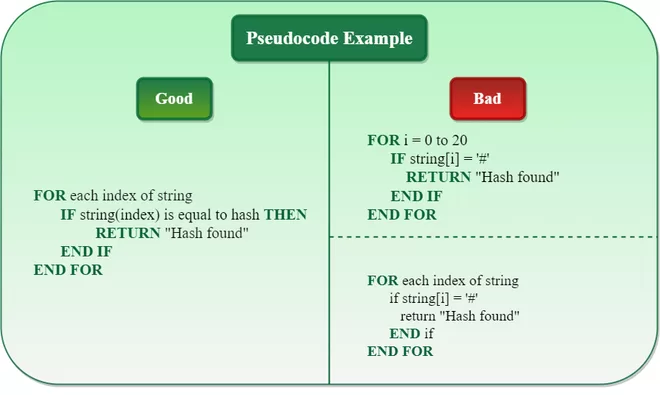 Pseudocode Example

Good

FOR each index of string
IF string(index) is equal to hash THEN
RETURN "Hash found"
END IF
END FOR

Bad

FOR i = 0 to 20
IF string[i] = '#'
RETURN "Hash found"
END IF
END FOR

FOR each index of string
if string[i] = '#'
return "Hash found"
END if
END FOR